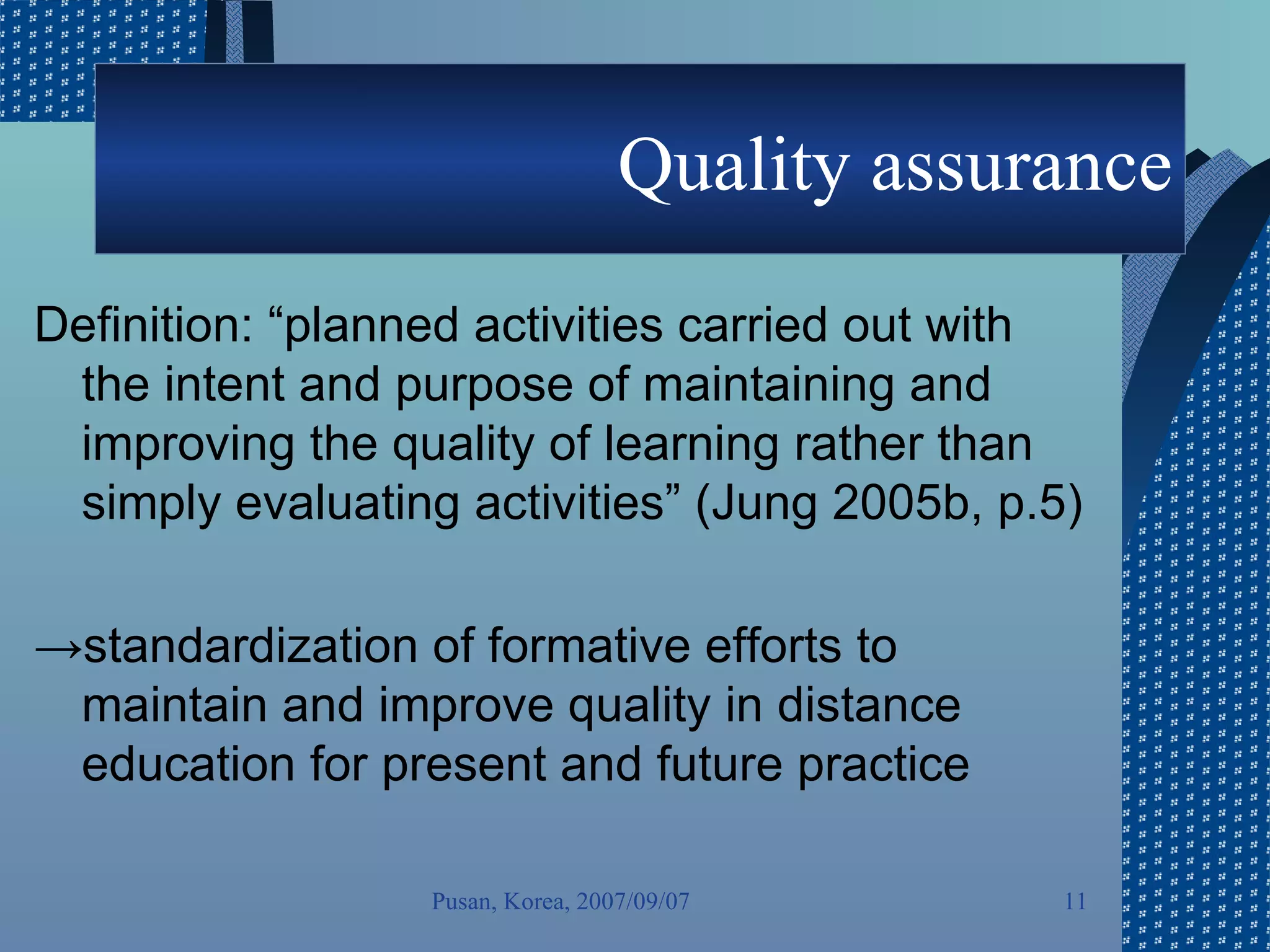 Quality assurance

Definition: “planned activities carried out with the intent and purpose of maintaining and improving the quality of learning rather than simply evaluating activities” (Jung 2005b, p.5)

→standardization of formative efforts to maintain and improve quality in distance education for present and future practice

Pusan, Korea, 2007/09/07

11